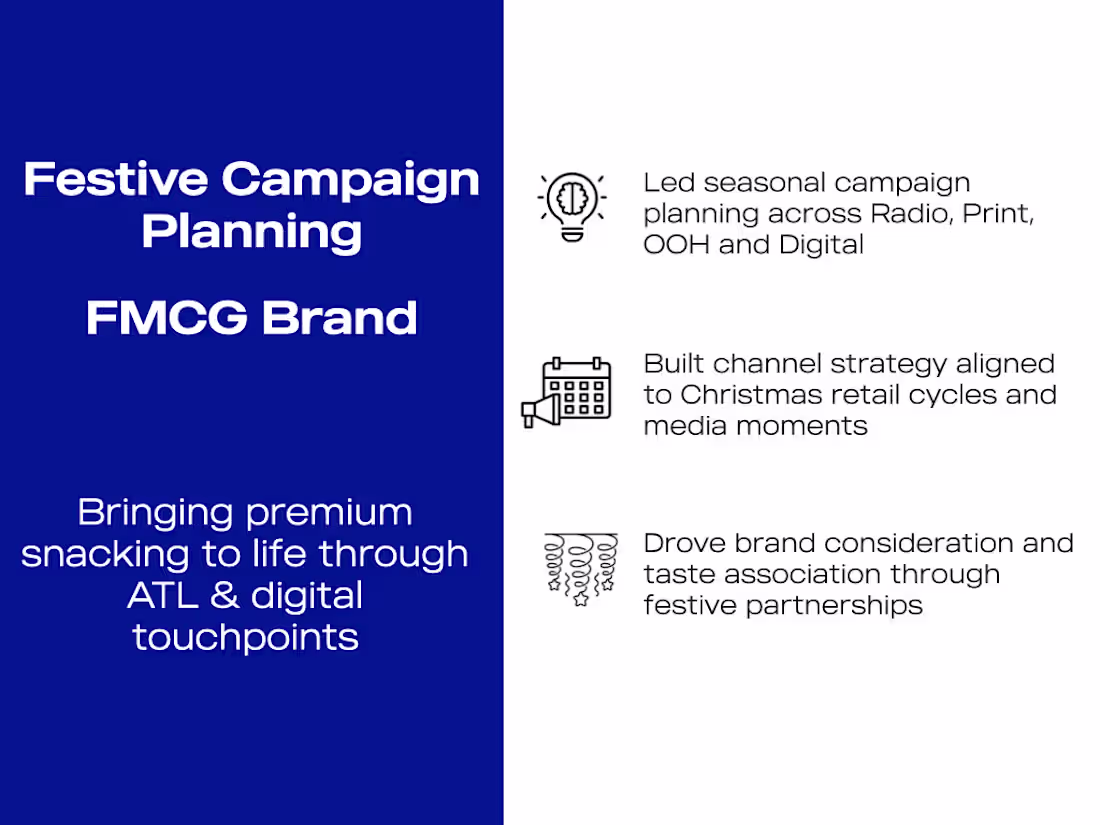 Festive Campaign Planning

FMCG Brand

Bringing premium snacking to life through ATL & digital touchpoints

Led seasonal campaign planning across Radio, Print, OOH and Digital

Built channel strategy aligned to Christmas retail cycles and media moments

Drove brand consideration and taste association through festive partnerships